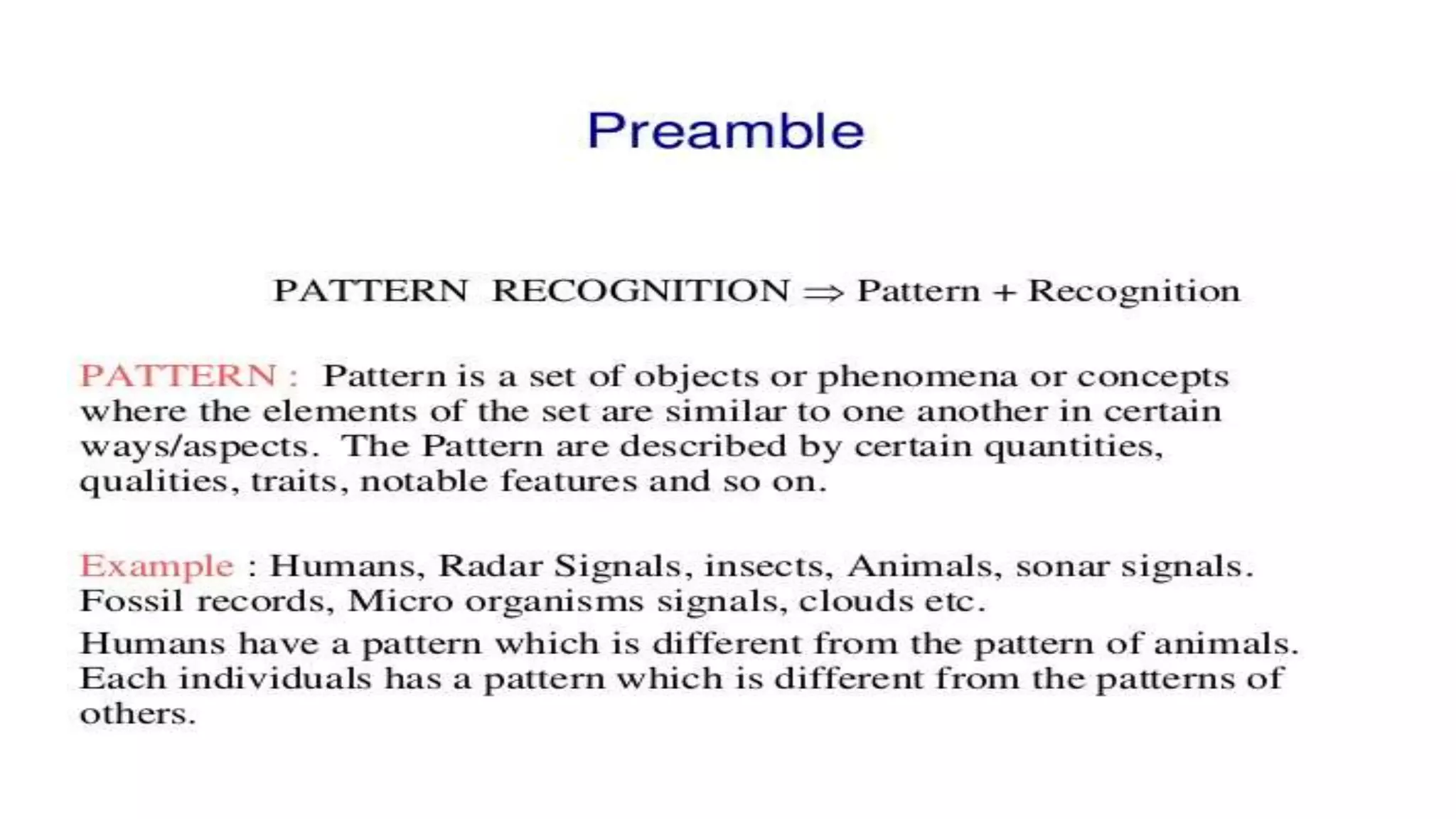 Preamble

PATTERN RECOGNITION $\Rightarrow$ Pattern + Recognition

PATTERN : Pattern is a set of objects or phenomena or concepts where the elements of the set are similar to one another in certain ways/aspects. The Pattern are described by certain quantities, qualities, traits, notable features and so on.

Example : Humans, Radar Signals, insects, Animals, sonar signals. Fossil records, Micro organisms signals, clouds etc.

Humans have a pattern which is different from the pattern of animals. Each individuals has a pattern which is different from the patterns of others.